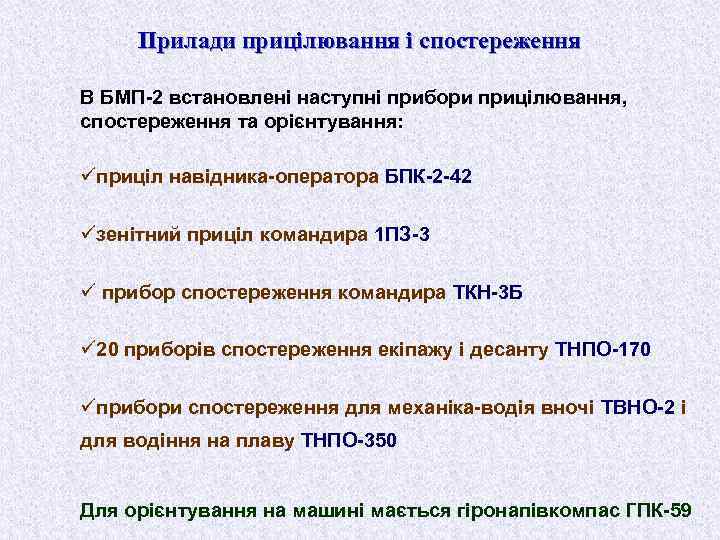 Прилади прицілювання і спостереження

В БМП-2 встановлені наступні прибори прицілювання, спостереження та орієнтування:

✓приціл навідника-оператора БПК-2-42

✓зенітний приціл командира 1ПЗ-3

✓ прибор спостереження командира ТКН-3Б

✓20 приборів спостереження екіпажу і десанту ТНПО-170

✓прибори спостереження для механіка-водія вночі ТВНО-2 і для водіння на плаву ТНПО-350

Для орієнтування на машині мається гіронапівкомпас ГПК-59